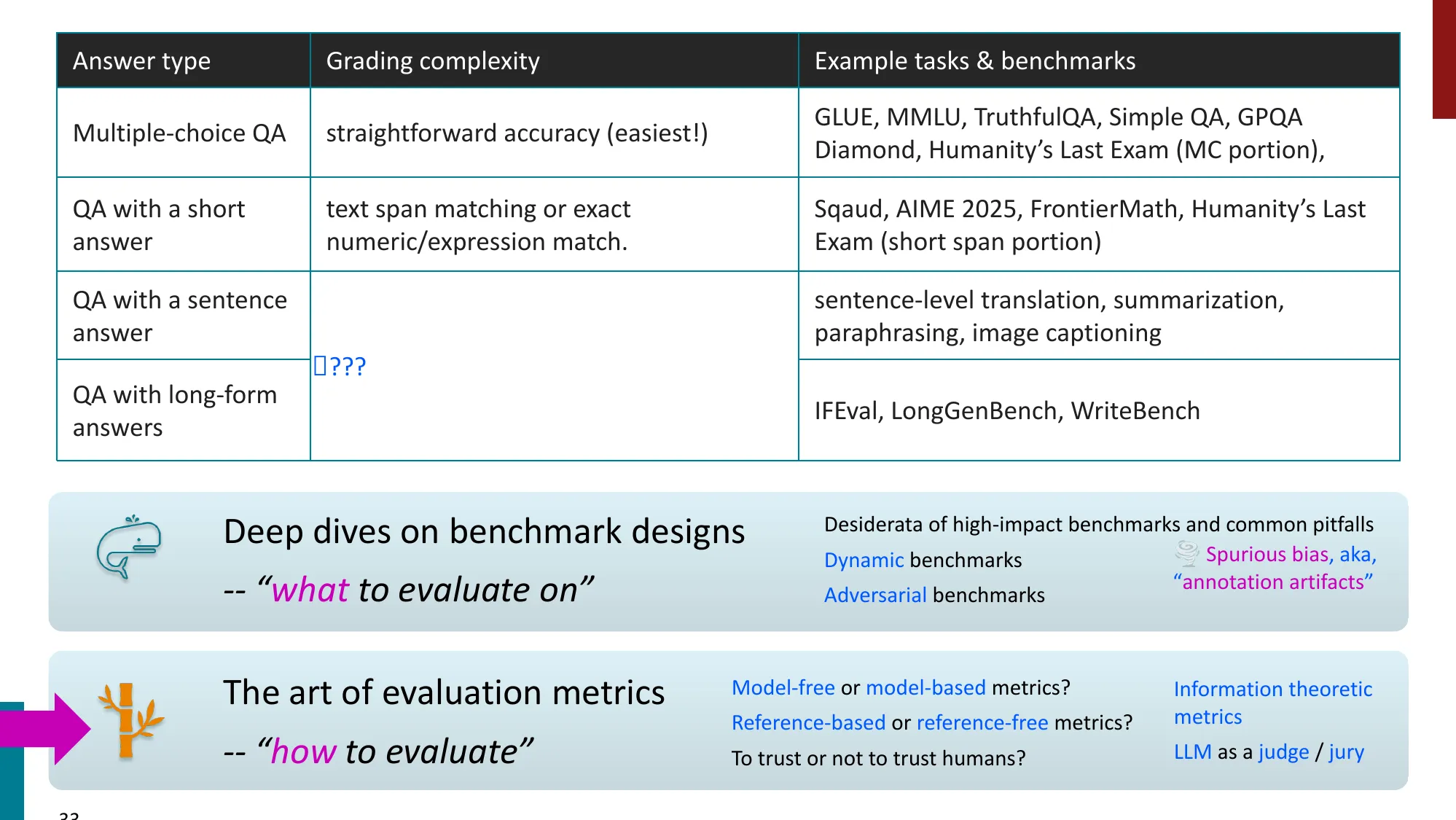 | Answer type | Grading complexity | Example tasks & benchmarks |
|---|---|---|
| Multiple-choice QA | straightforward accuracy (easiest!) | GLUE, MMLU, TruthfulQA, Simple QA, GPQA Diamond, Humanity's Last Exam (MC portion), |
| QA with a short answer | text span matching or exact numeric/expression match. | Sqaud, AIME 2025, FrontierMath, Humanity's Last Exam (short span portion) |
| QA with a sentence answer | ??? | sentence-level translation, summarization, paraphrasing, image captioning |
| QA with long-form answers | | IFEval, LongGenBench, WriteBench |

Deep dives on benchmark designs

-- "what to evaluate on"

Desiderata of high-impact benchmarks and common pitfalls

Dynamic benchmarks

Adversarial benchmarks

Spurious bias, aka, "annotation artifacts"

The art of evaluation metrics

-- "how to evaluate"

Model-free or model-based metrics?

Reference-based or reference-free metrics?

To trust or not to trust humans?

Information theoretic metrics

LLM as a judge / jury

33